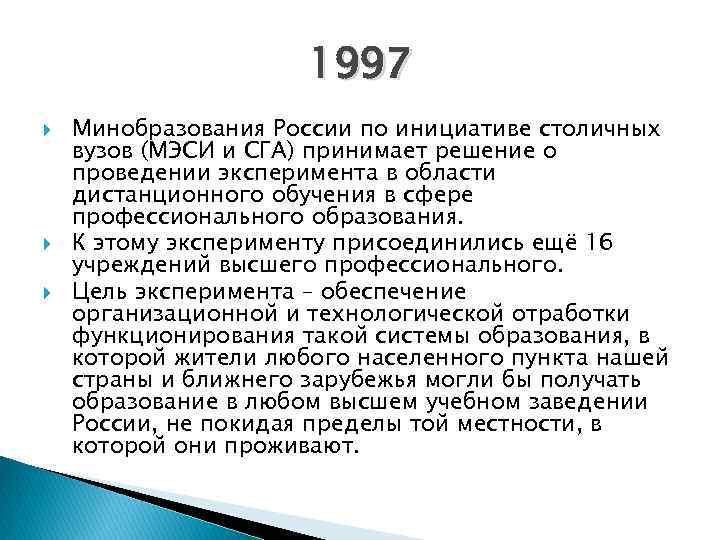 1997

Минобразования России по инициативе столичных вузов (МЭСИ и СГА) принимает решение о проведении эксперимента в области дистанционного обучения в сфере профессионального образования.

К этому эксперименту присоединились ещё 16 учреждений высшего профессионального.

Цель эксперимента – обеспечение организационной и технологической отработки функционирования такой системы образования, в которой жители любого населенного пункта нашей страны и ближнего зарубежья могли бы получать образование в любом высшем учебном заведении России, не покидая пределы той местности, в которой они проживают.